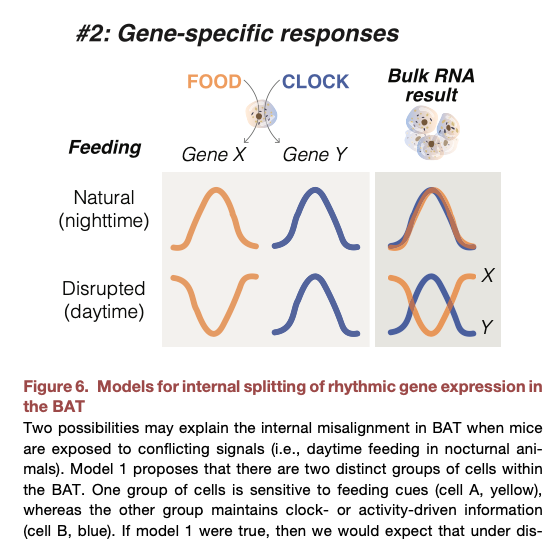 #2: Gene-specific responses

FOOD

CLOCK

Bulk RNA result

Feeding

Gene X

Gene Y

Natural (nighttime)

Disrupted (daytime)

X

Y

Figure 6. Models for internal splitting of rhythmic gene expression in the BAT

Two possibilities may explain the internal misalignment in BAT when mice are exposed to conflicting signals (i.e., daytime feeding in nocturnal animals). Model 1 proposes that there are two distinct groups of cells within the BAT. One group of cells is sensitive to feeding cues (cell A, yellow), whereas the other group maintains clock- or activity-driven information (cell B, blue). If model 1 were true, then we would expect that under dis-